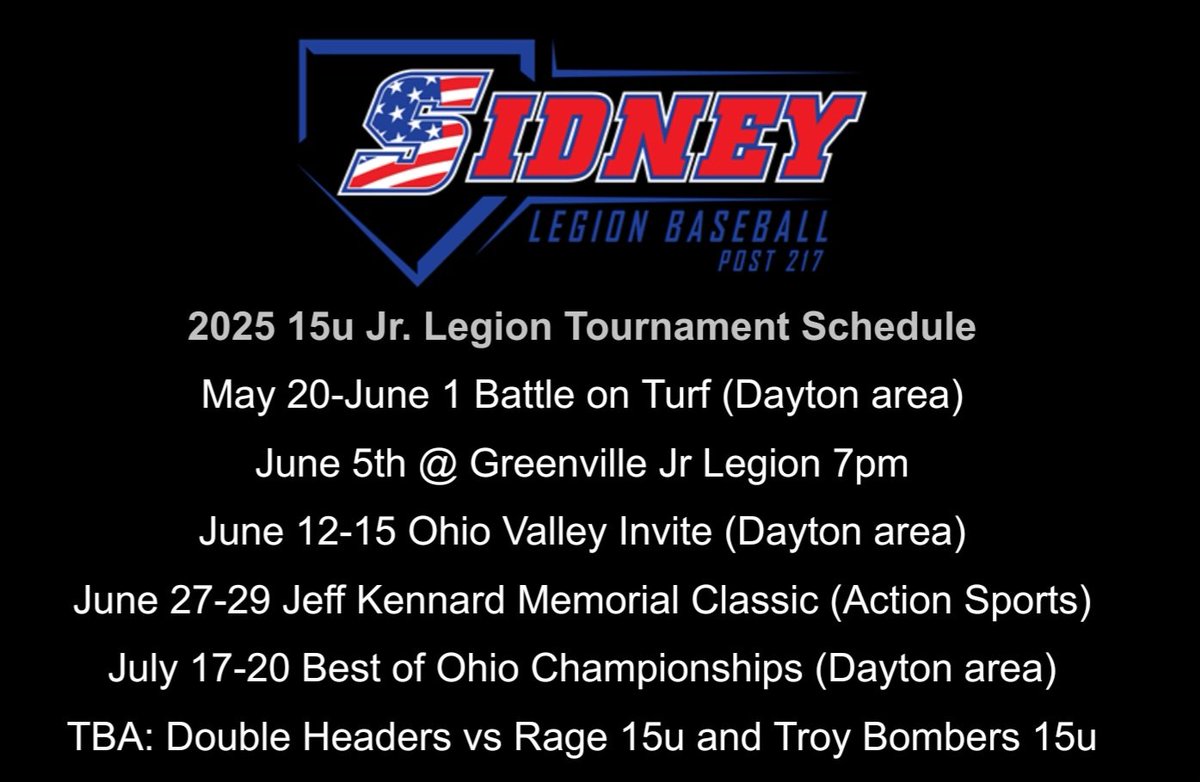 SIDNEY
LEGION BASEBALL
POST 217

2025 15u Jr. Legion Tournament Schedule

May 20-June 1 Battle on Turf (Dayton area)

June 5th @ Greenville Jr Legion 7pm

June 12-15 Ohio Valley Invite (Dayton area)

June 27-29 Jeff Kennard Memorial Classic (Action Sports)

July 17-20 Best of Ohio Championships (Dayton area)

TBA: Double Headers vs Rage 15u and Troy Bombers 15u